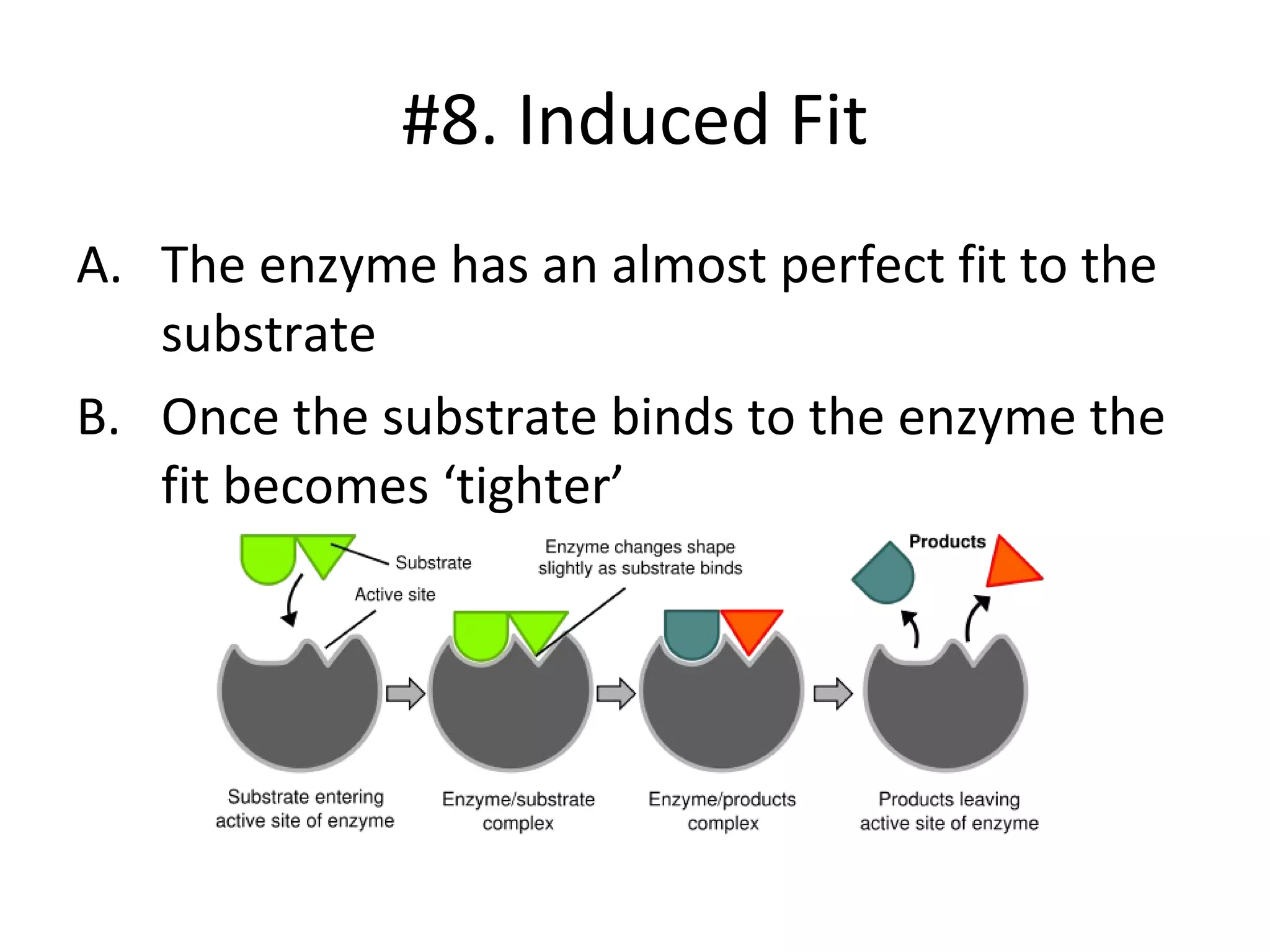 #8. Induced Fit

A. The enzyme has an almost perfect fit to the substrate

B. Once the substrate binds to the enzyme the fit becomes ‘tighter’

Substrate

Active site

Enzyme changes shape slightly as substrate binds

Products

Substrate entering active site of enzyme

Enzyme/substrate complex

Enzyme/products complex

Products leaving active site of enzyme